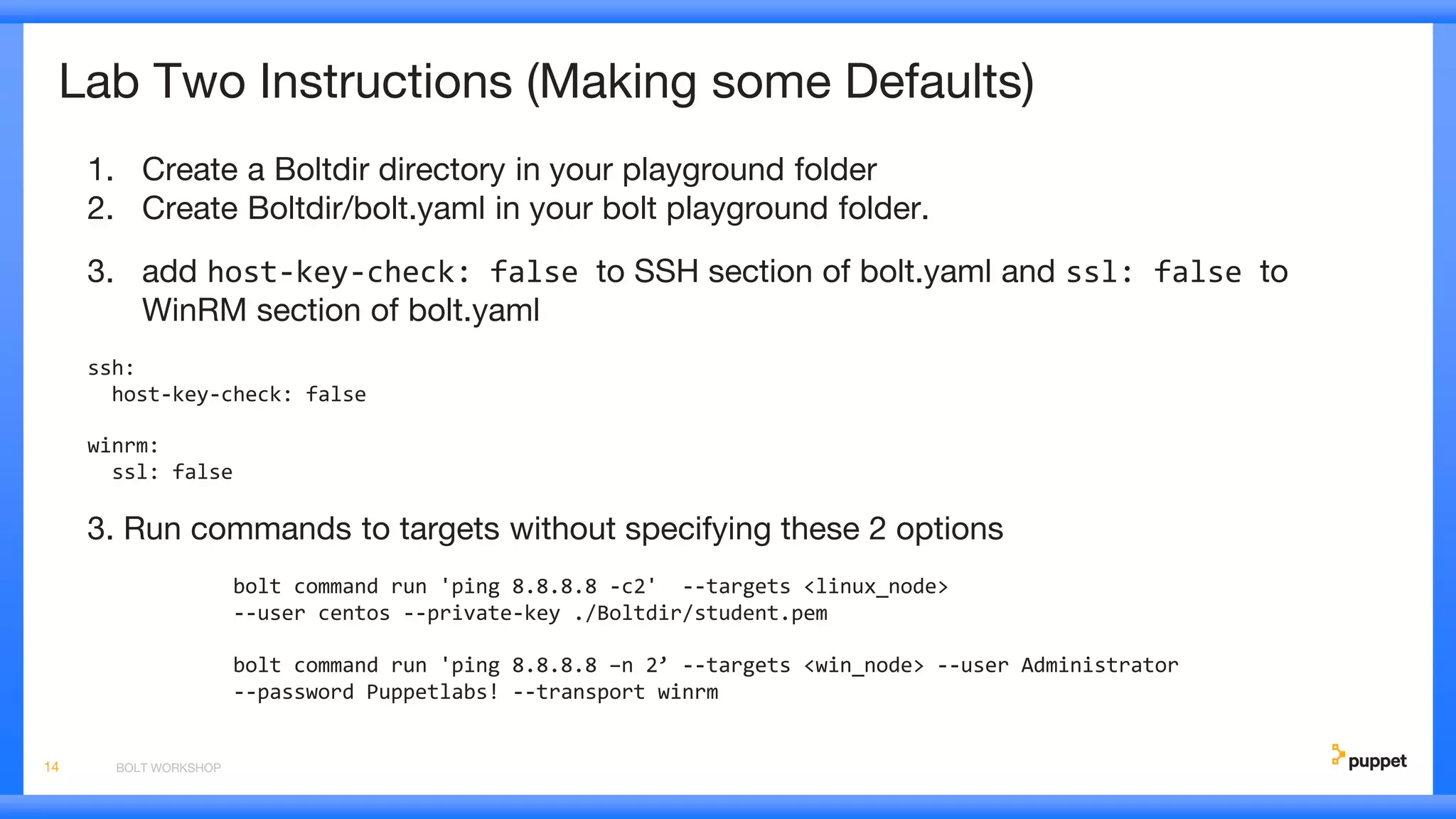 Lab Two Instructions (Making some Defaults)

1. Create a Boltdir directory in your playground folder
2. Create Boltdir/bolt.yaml in your bolt playground folder.

3. add host-key-check: false to SSH section of bolt.yaml and ssl: false to WinRM section of bolt.yaml

ssh:
  host-key-check: false

winrm:
  ssl: false

3. Run commands to targets without specifying these 2 options

bolt command run 'ping 8.8.8.8 -c2' --targets <linux_node> --user centos --private-key ./Boltdir/student.pem

bolt command run 'ping 8.8.8.8 –n 2’ --targets <win_node> --user Administrator --password Puppetlabs! --transport winrm

14 BOLT WORKSHOP

puppet